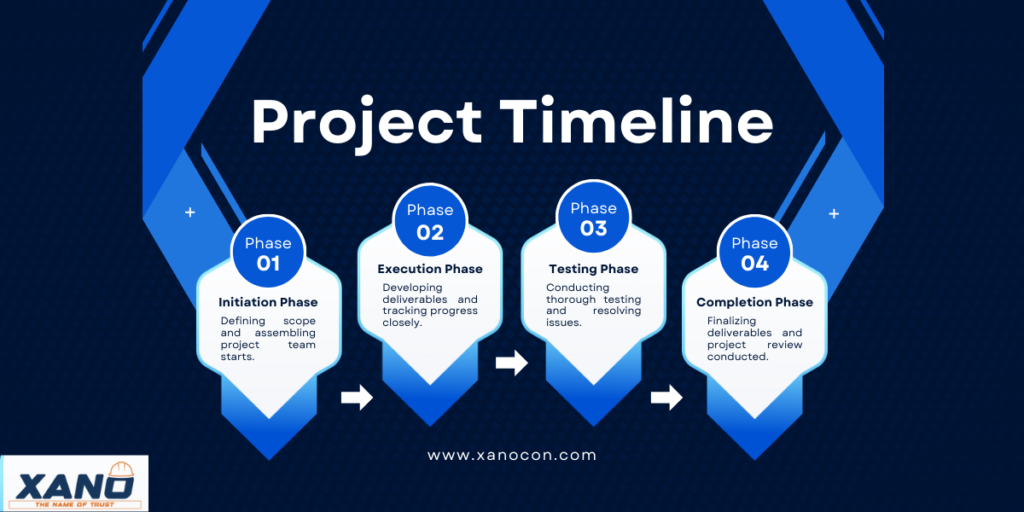 Project Timeline

Phase 01
Initiation Phase
Defining scope and assembling project team starts.

Phase 02
Execution Phase
Developing deliverables and tracking progress closely.

Phase 03
Testing Phase
Conducting thorough testing and resolving issues.

Phase 04
Completion Phase
Finalizing deliverables and project review conducted.

www.xanocon.com

XANO
THE NAME OF TRUST